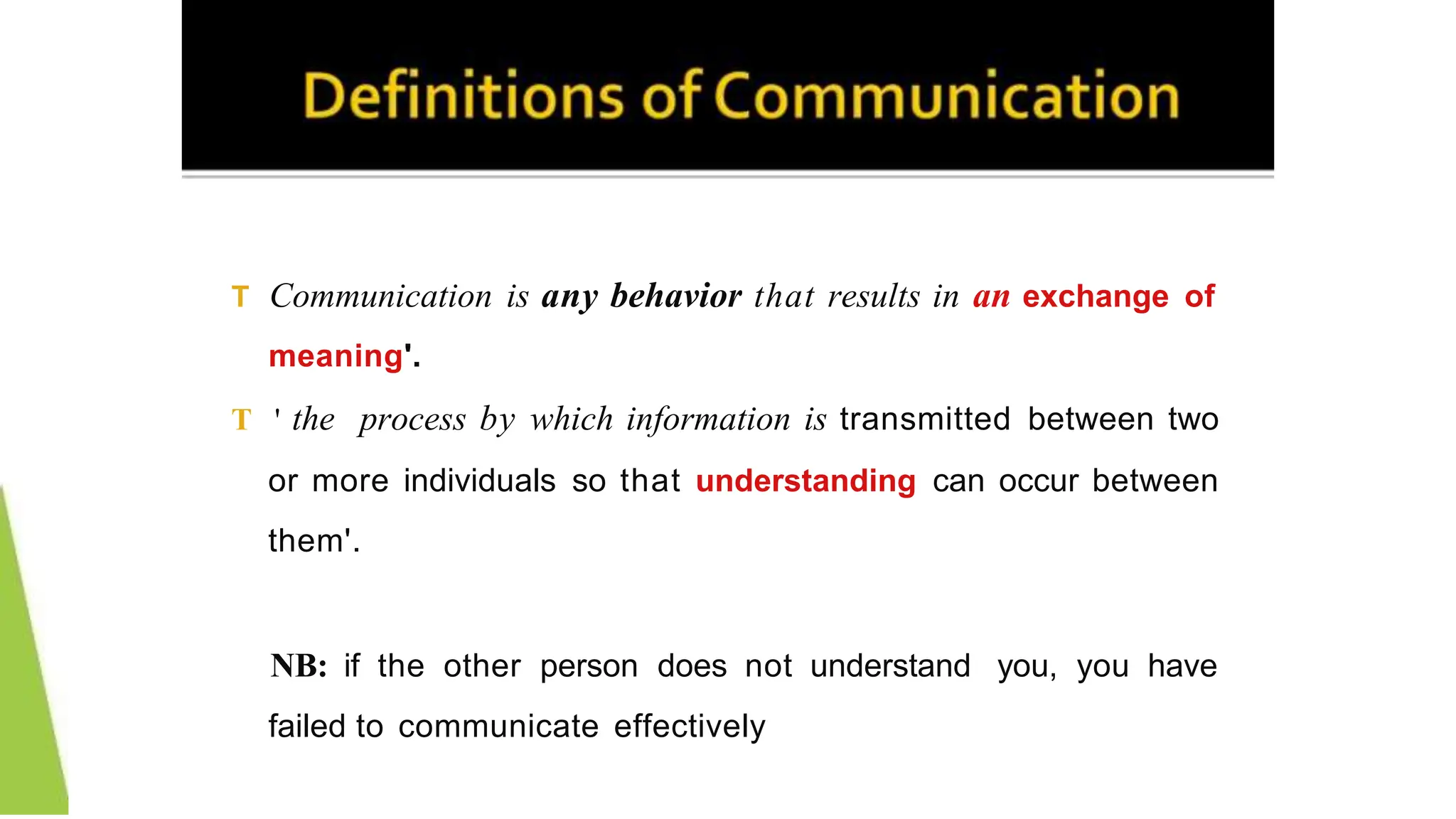 Definitions of Communication

T Communication is any behavior that results in an exchange of meaning'.

T ' the process by which information is transmitted between two or more individuals so that understanding can occur between them'.

NB: if the other person does not understand you, you have failed to communicate effectively